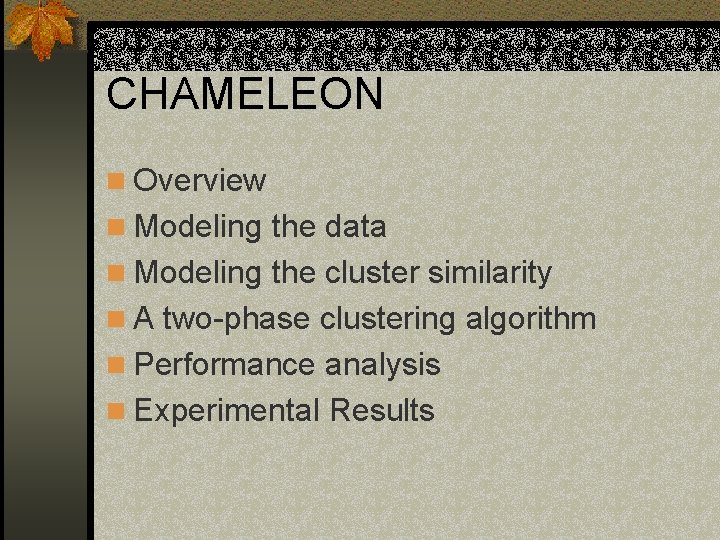 CHAMELEON

Overview
Modeling the data
Modeling the cluster similarity
A two-phase clustering algorithm
Performance analysis
Experimental Results